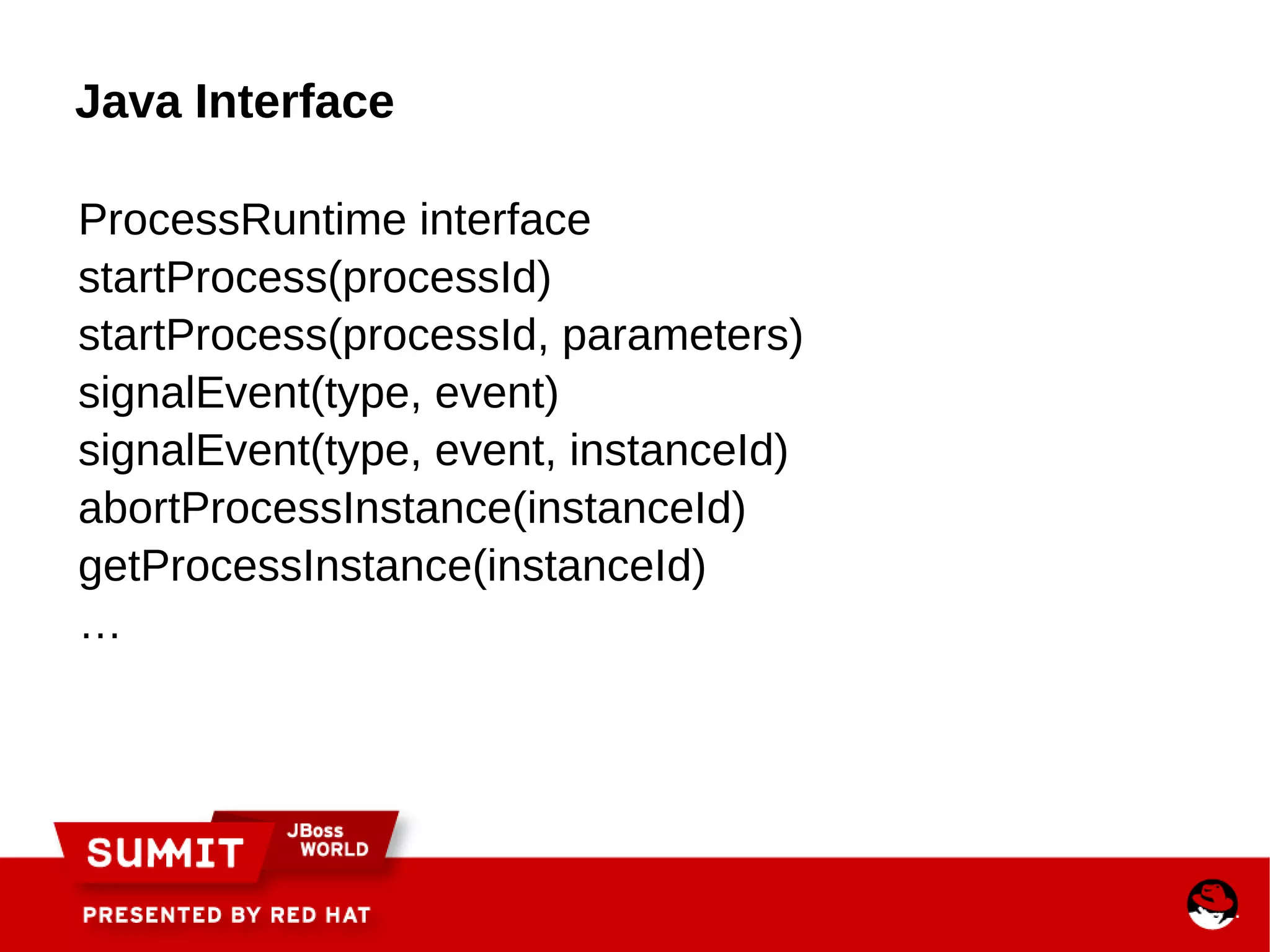 Java Interface

ProcessRuntime interface
startProcess(processId)
startProcess(processId, parameters)
signalEvent(type, event)
signalEvent(type, event, instanceId)
abortProcessInstance(instanceId)
getProcessInstance(instanceId)
…

SUMMIT JBoss WORLD
PRESENTED BY RED HAT